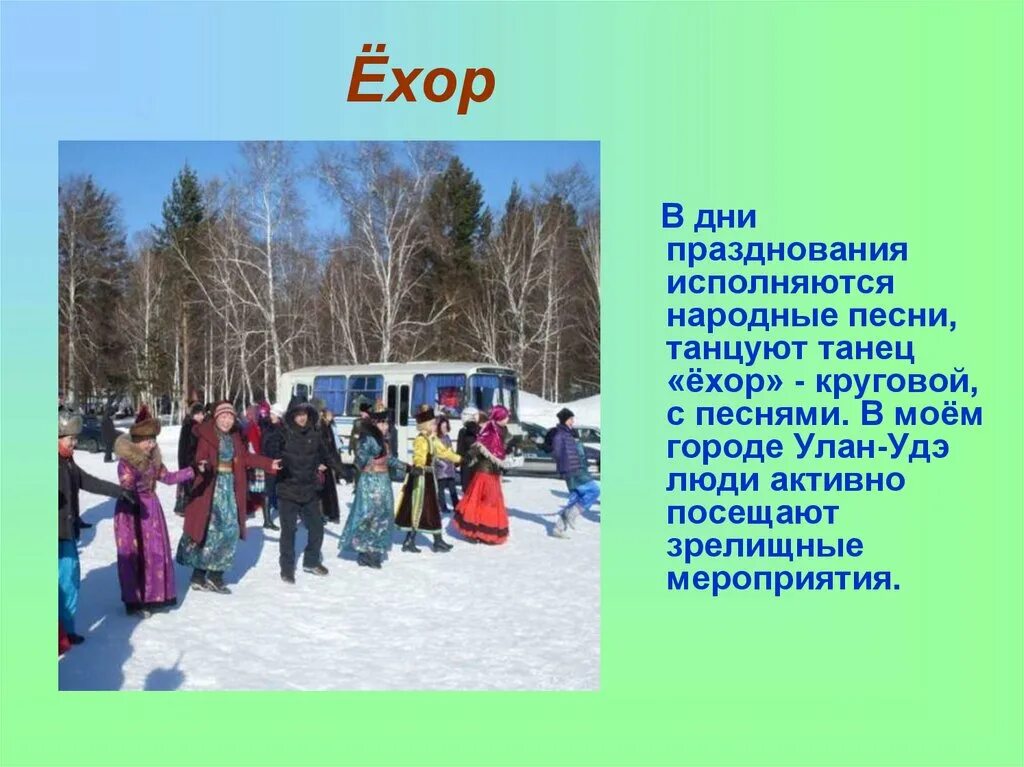 Ёхор

В дни празднования исполняются народные песни, танцуют танец «ёхор» - круговой, с песнями. В моём городе Улан-Удэ люди активно посещают зрелищные мероприятия.